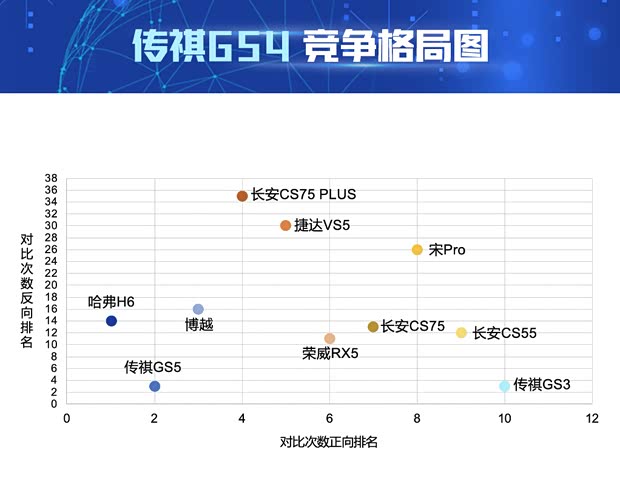 传祺GS4 竞争格局图

对比次数反向排名

38
36
34
32
30
28
26
24
22
20
18
16
14
12
10
8
6
4
2
0

长安CS75 PLUS
捷达VS5
宋Pro
哈弗H6
博越
长安CS75
长安CS55
荣威RX5
传祺GS5
传祺GS3

0
2
4
6
8
10
12

对比次数正向排名